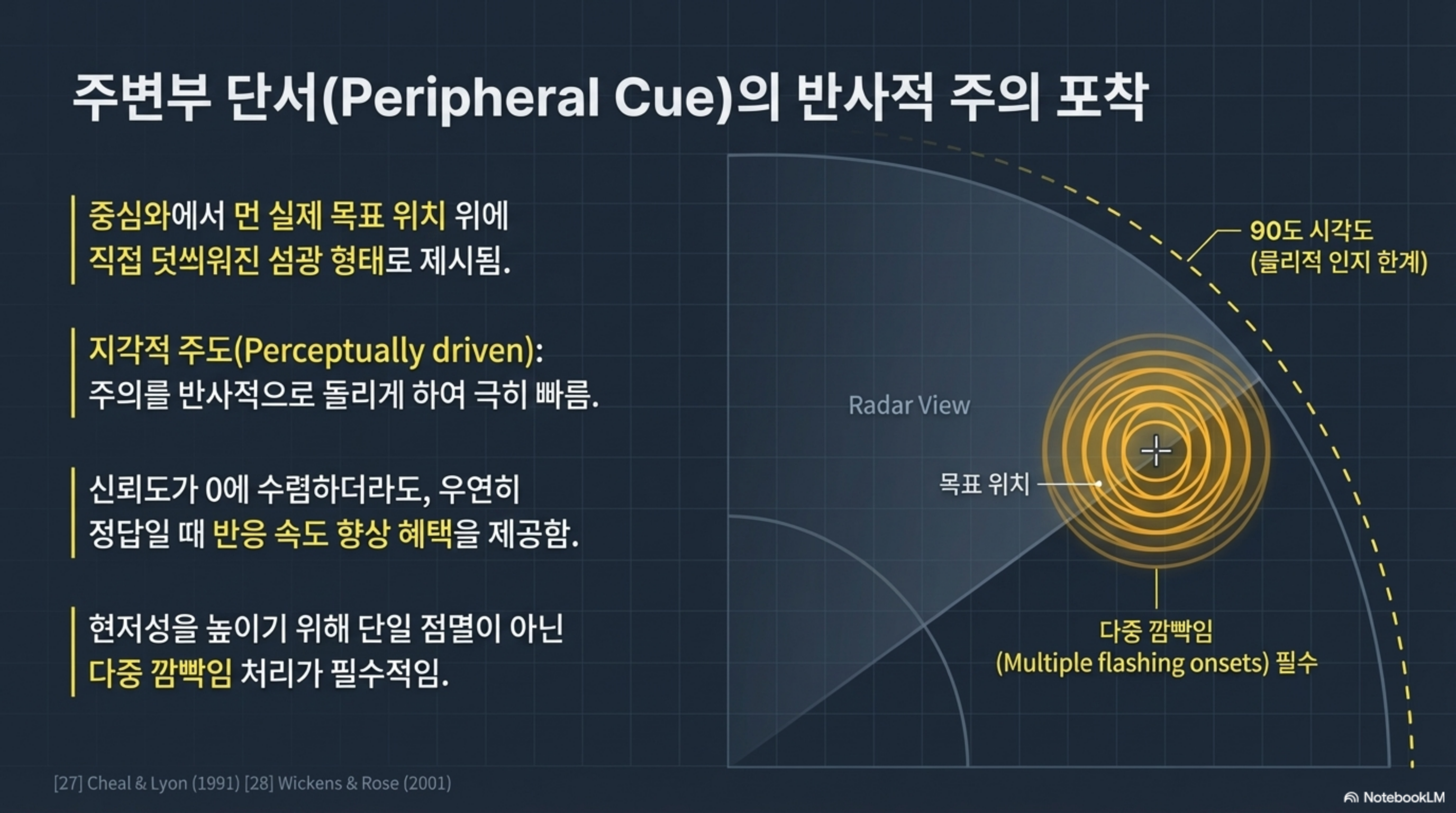 주변부 단서(Peripheral Cue)의 반사적 주의 포착

중심와에서 먼 실제 목표 위치 위에 직접 덧씌워진 섬광 형태로 제시됨.

지각적 주도(Perceptually driven): 주의를 반사적으로 돌리게 하여 극히 빠름.

신뢰도가 0에 수렴하더라도, 우연히 정답일 때 반응 속도 향상 혜택을 제공함.

현저성을 높이기 위해 단일 점멸이 아닌 다중 깜빡임 처리가 필수적임.

90도 시각도
(물리적 인지 한계)

Radar View

목표 위치

다중 깜빡임
(Multiple flashing onsets) 필수

[27] Cheal & Lyon (1991) [28] Wickens & Rose (2001)

NotebookLM